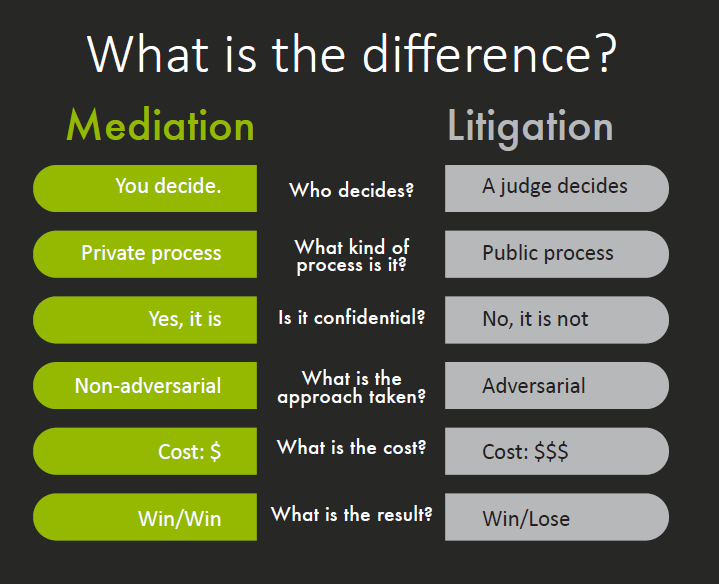 What is the difference?

| Mediation | | Litigation |
|---|---|---|
| You decide. | Who decides? | A judge decides |
| Private process | What kind of process is it? | Public process |
| Yes, it is | Is it confidential? | No, it is not |
| Non-adversarial | What is the approach taken? | Adversarial |
| Cost: \$ | What is the cost? | Cost: \$\$\$ |
| Win/Win | What is the result? | Win/Lose |